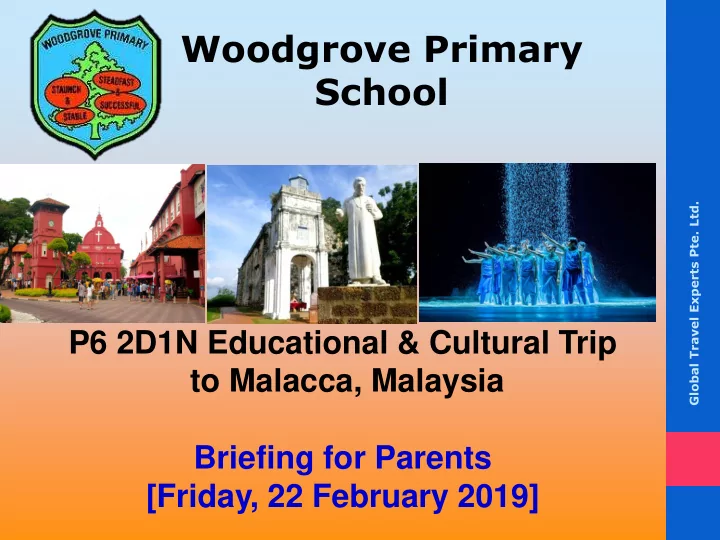 WOODGROVE PRIMARY
STAUNCH & STABLE
STEADFAST & SUCCESSFUL

Woodgrove Primary School

P6 2D1N Educational & Cultural Trip to Malacca, Malaysia

Briefing for Parents
[Friday, 22 February 2019]

Global Travel Experts Pte. Ltd.